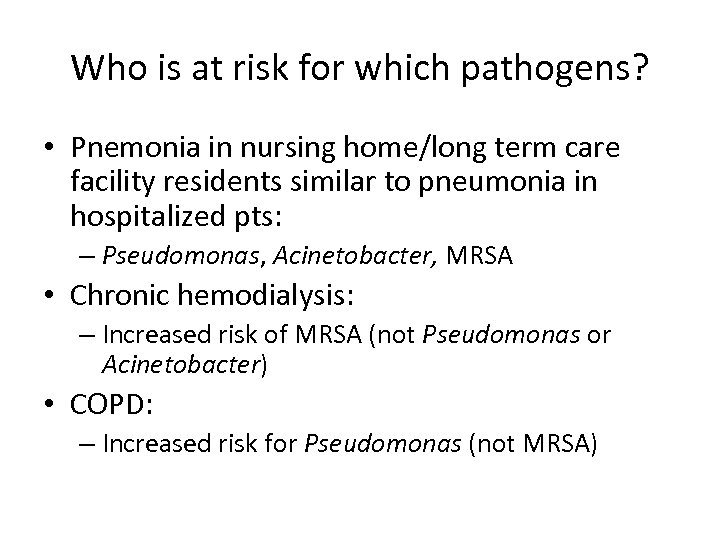 Who is at risk for which pathogens?

• Pnemonia in nursing home/long term care facility residents similar to pneumonia in hospitalized pts:
– Pseudomonas, Acinetobacter, MRSA
• Chronic hemodialysis:
– Increased risk of MRSA (not Pseudomonas or Acinetobacter)
• COPD:
– Increased risk for Pseudomonas (not MRSA)